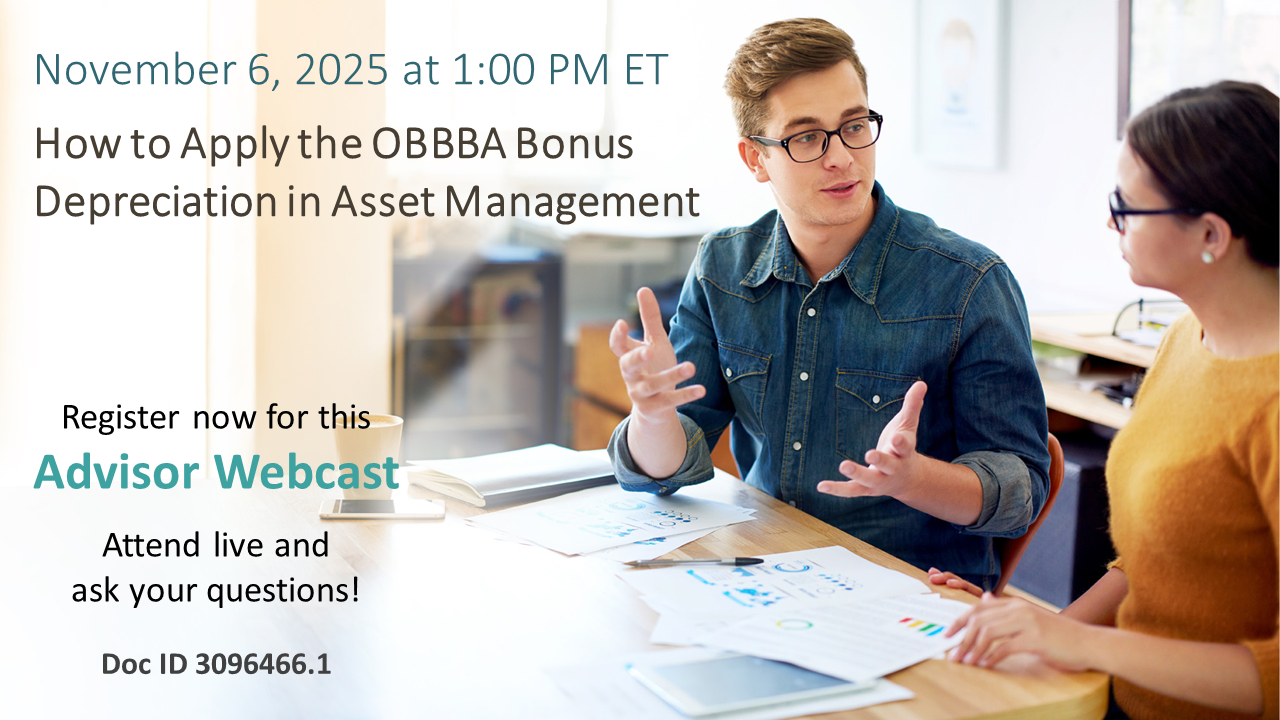 November 6, 2025 at 1:00 PM ET

How to Apply the OBBBA Bonus Depreciation in Asset Management

Register now for this

Advisor Webcast

Attend live and ask your questions!

Doc ID 3096466.1